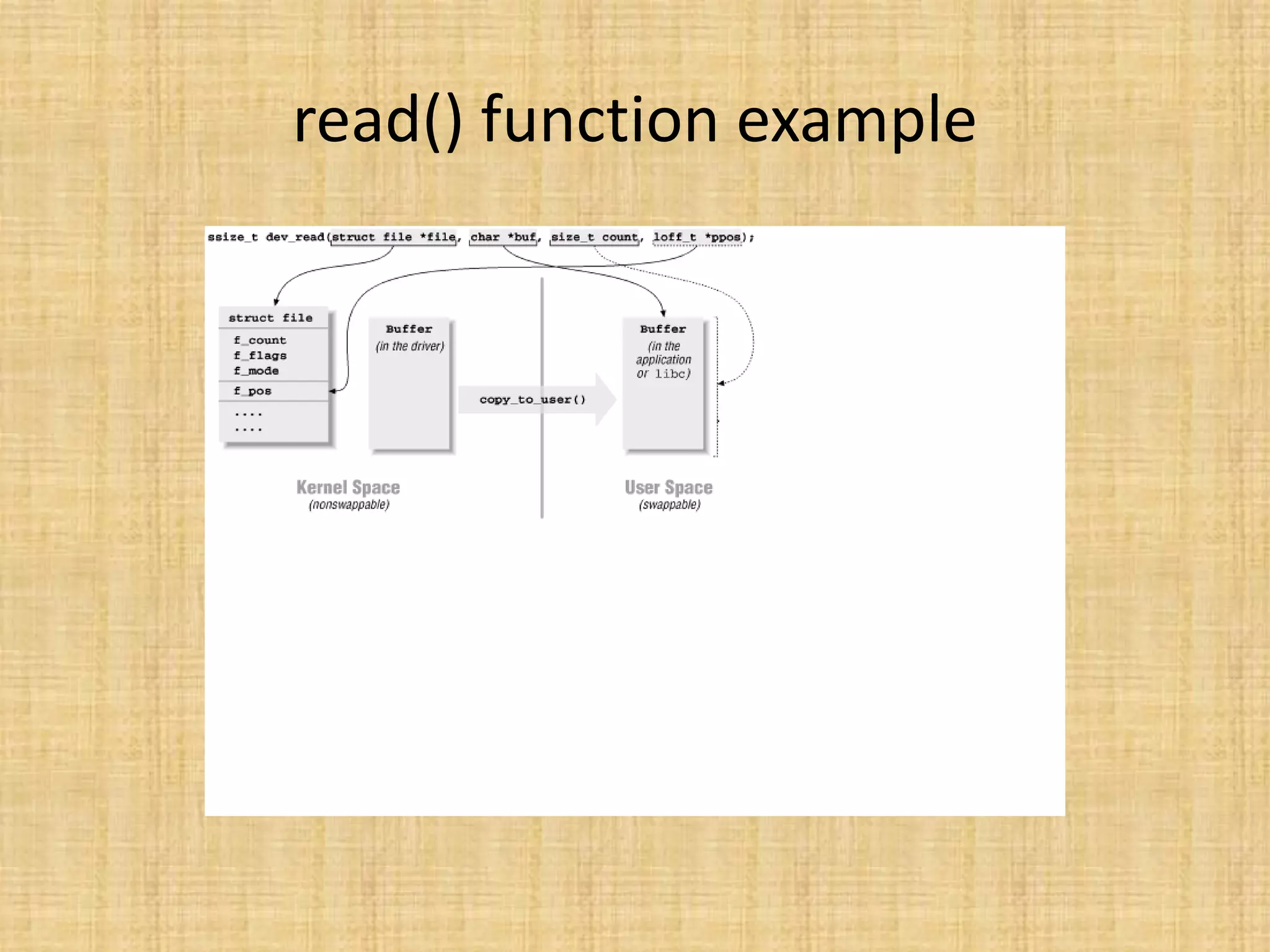 read() function example

ssize_t dev_read(struct file *file, char *buf, size_t count, loff_t *ppos);

struct file

f_count
f_flags
f_mode

f_pos

....
....

Buffer
(in the driver)

copy_to_user()

Buffer
(in the application or libc)

Kernel Space
(nonswappable)

User Space
(swappable)